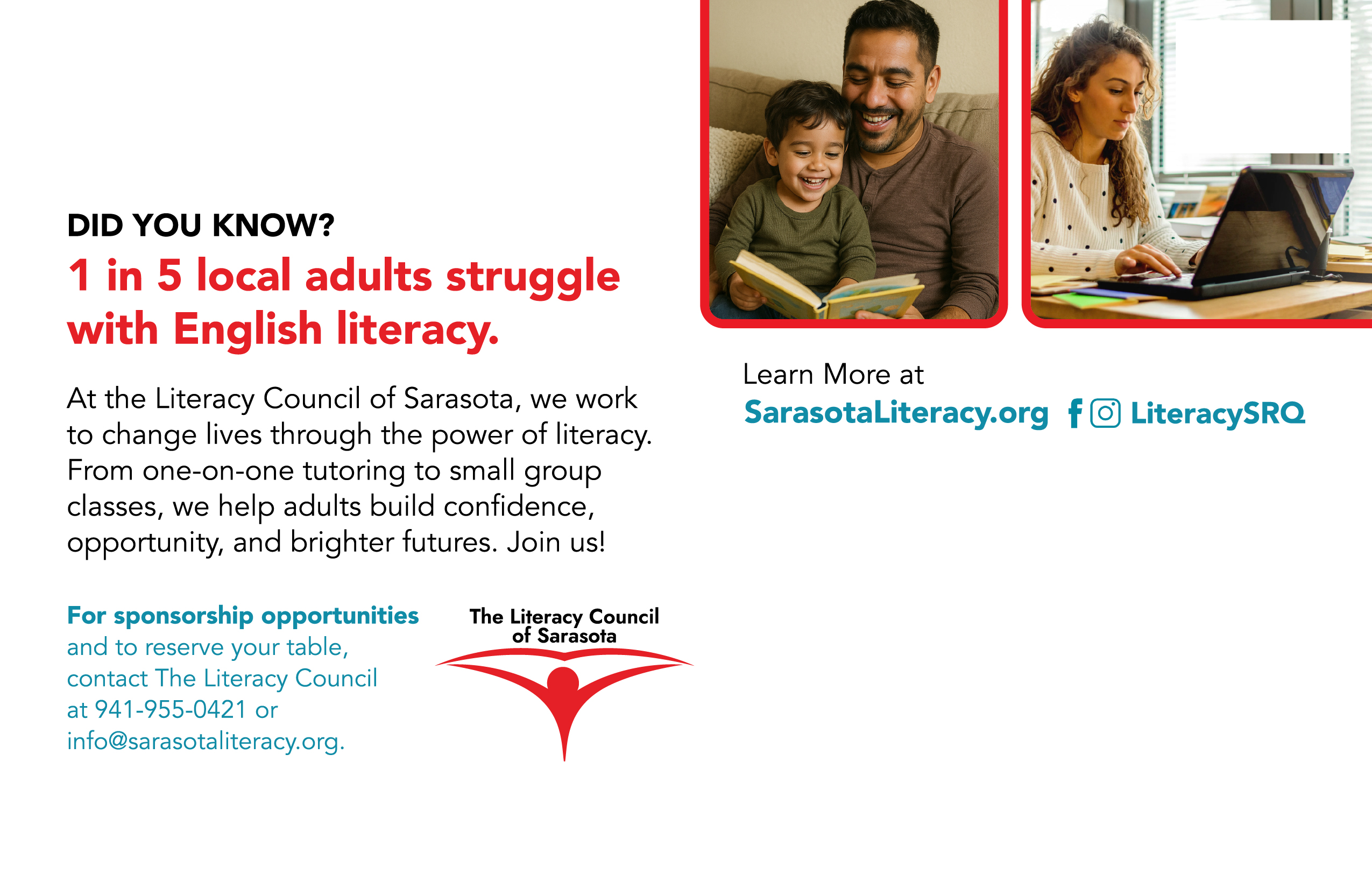 DID YOU KNOW?

1 in 5 local adults struggle with English literacy.

At the Literacy Council of Sarasota, we work to change lives through the power of literacy. From one-on-one tutoring to small group classes, we help adults build confidence, opportunity, and brighter futures. Join us!

For sponsorship opportunities and to reserve your table, contact The Literacy Council at 941-955-0421 or info@sarasotaliteracy.org.

The Literacy Council of Sarasota

Learn More at
SarasotaLiteracy.org LiteracySRQ